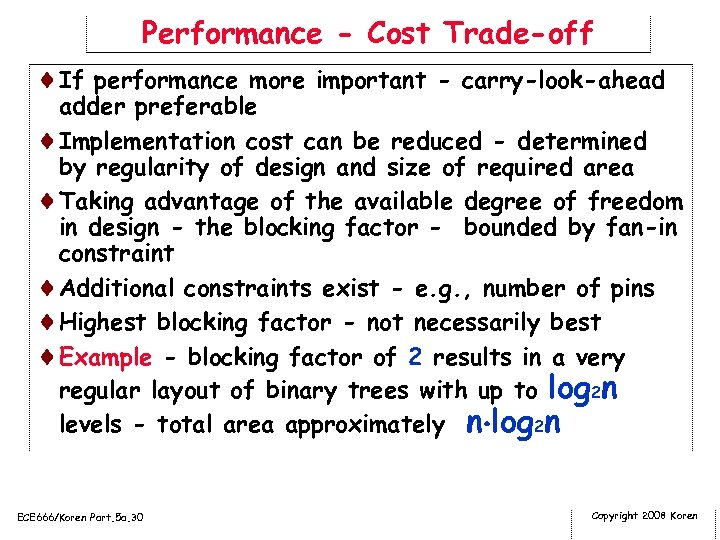 Performance - Cost Trade-off

♦ If performance more important - carry-look-ahead adder preferable

♦ Implementation cost can be reduced - determined by regularity of design and size of required area

♦ Taking advantage of the available degree of freedom in design - the blocking factor - bounded by fan-in constraint

♦ Additional constraints exist - e.g., number of pins

♦ Highest blocking factor - not necessarily best

♦ Example - blocking factor of 2 results in a very regular layout of binary trees with up to $\log_2 n$ levels - total area approximately $n \cdot \log_2 n$

ECE666/Koren Part.5a.30

Copyright 2008 Koren